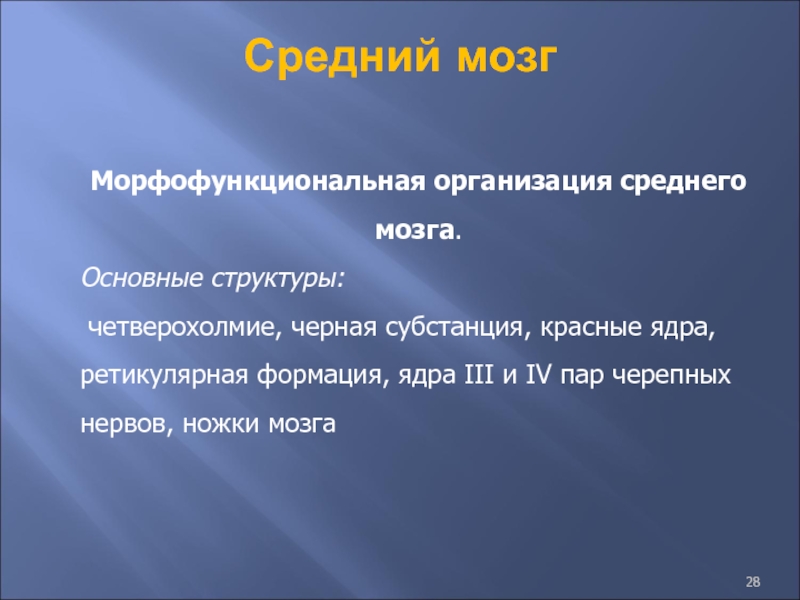 Средний мозг

Морфофункциональная организация среднего мозга.

Основные структуры:

четверохолмие, черная субстанция, красные ядра, ретикулярная формация, ядра III и IV пар черепных нервов, ножки мозга

28